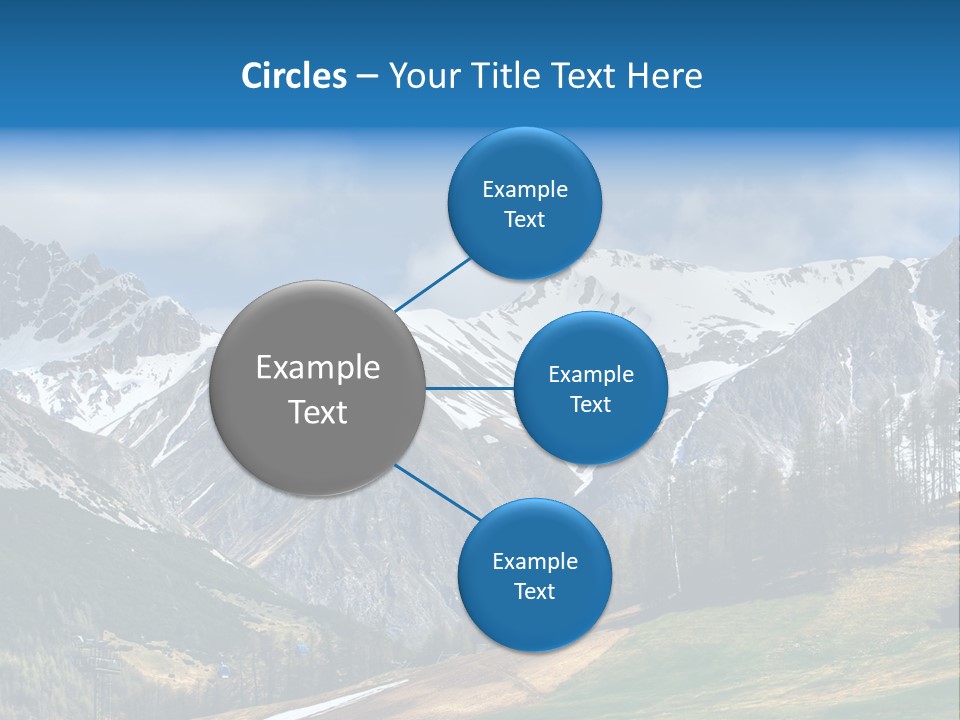 Circles – Your Title Text Here

Example Text

Example Text

Example Text

Example Text